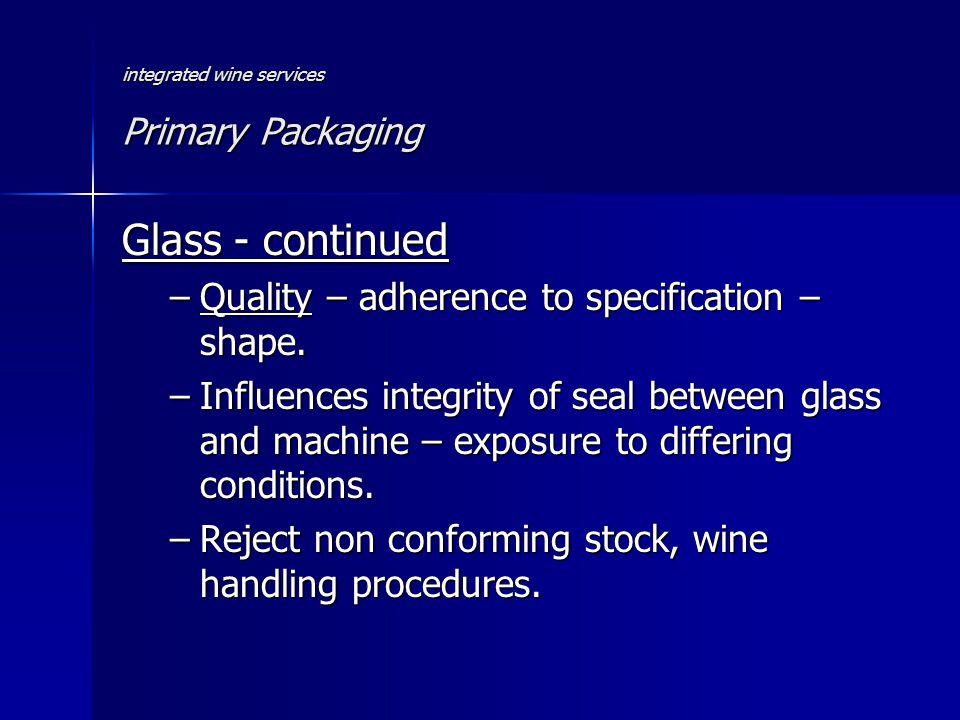 integrated wine services

Primary Packaging

Glass - continued

– Quality – adherence to specification – shape.

– Influences integrity of seal between glass and machine – exposure to differing conditions.

– Reject non conforming stock, wine handling procedures.